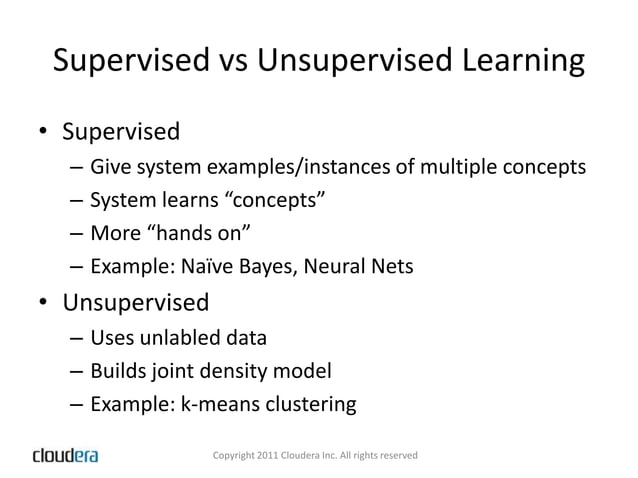 Supervised vs Unsupervised Learning

• Supervised
– Give system examples/instances of multiple concepts
– System learns “concepts”
– More “hands on”
– Example: Naïve Bayes, Neural Nets

• Unsupervised
– Uses unlabled data
– Builds joint density model
– Example: k-means clustering

cloudera

Copyright 2011 Cloudera Inc. All rights reserved